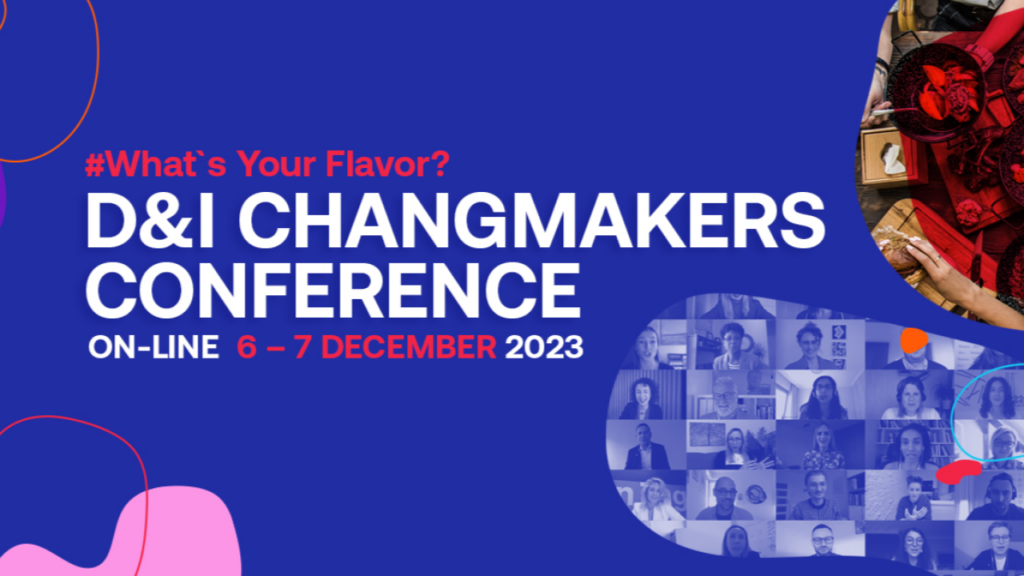 #What`s Your Flavor?
D&I CHANGMAKERS CONFERENCE
ON-LINE 6 – 7 DECEMBER 2023